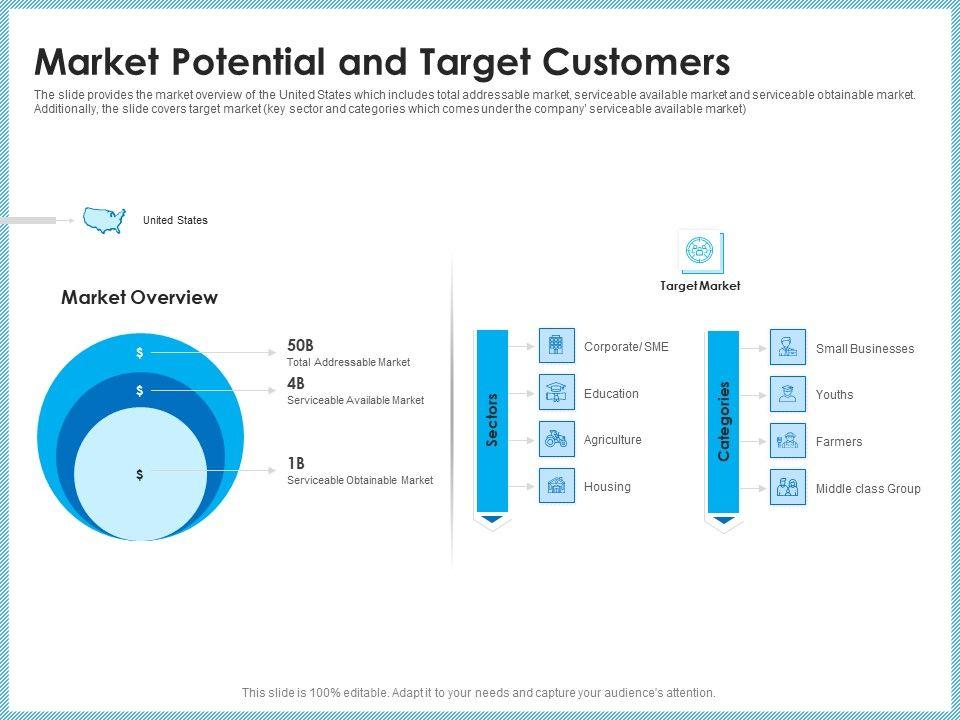 Market Potential and Target Customers

The slide provides the market overview of the United States which includes total addressable market, serviceable available market and serviceable obtainable market. Additionally, the slide covers target market (key sector and categories which comes under the company' serviceable available market)

United States

Market Overview

$
$
$

50B
Total Addressable Market

4B
Serviceable Available Market

1B
Serviceable Obtainable Market

Target Market

Sectors

Corporate/ SME
Education
Agriculture
Housing

Categories

Small Businesses
Youths
Farmers
Middle class Group

This slide is 100% editable. Adapt it to your needs and capture your audience's attention.